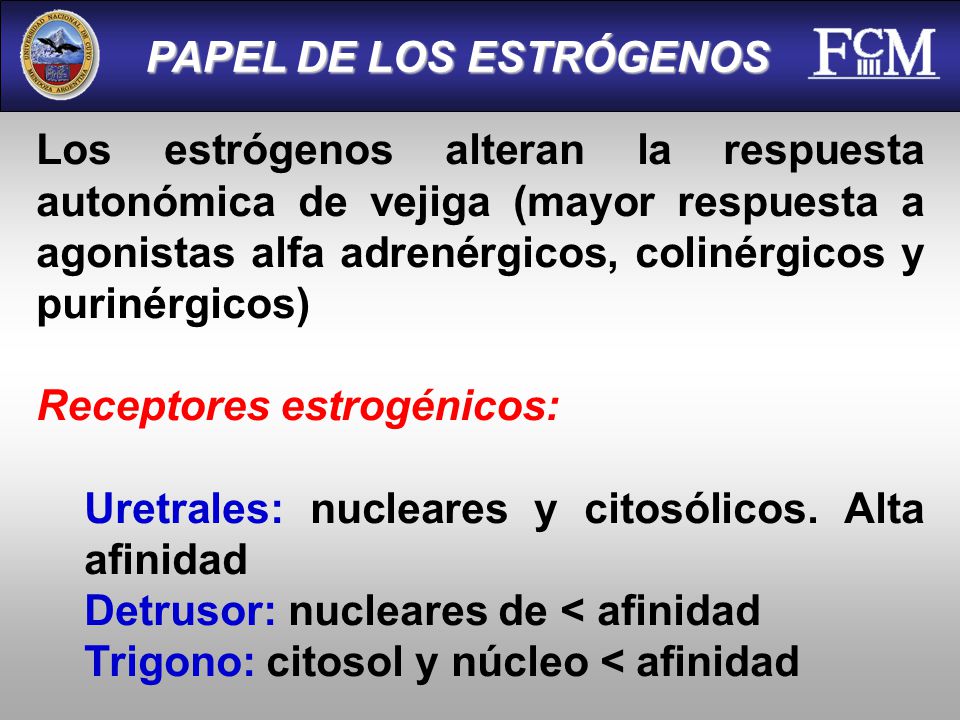 UNIVERSIDAD NACIONAL DE CUYO MENDOZA ARGENTINA

PAPEL DE LOS ESTRÓGENOS

FCM

Los estrógenos alteran la respuesta autonómica de vejiga (mayor respuesta a agonistas alfa adrenérgicos, colinérgicos y purinérgicos)

Receptores estrogénicos:

Uretrales: nucleares y citosólicos. Alta afinidad
Detrusor: nucleares de < afinidad
Trigono: citosol y núcleo < afinidad